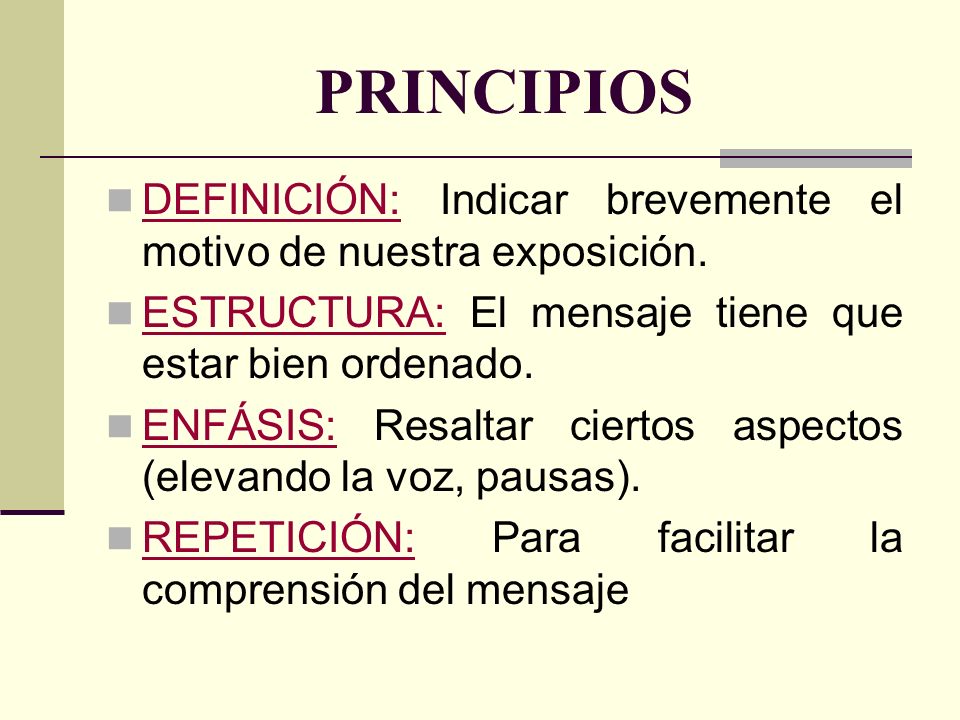 PRINCIPIOS

DEFINICIÓN: Indicar brevemente el motivo de nuestra exposición.

ESTRUCTURA: El mensaje tiene que estar bien ordenado.

ENFÁSIS: Resaltar ciertos aspectos (elevando la voz, pausas).

REPETICIÓN: Para facilitar la comprensión del mensaje